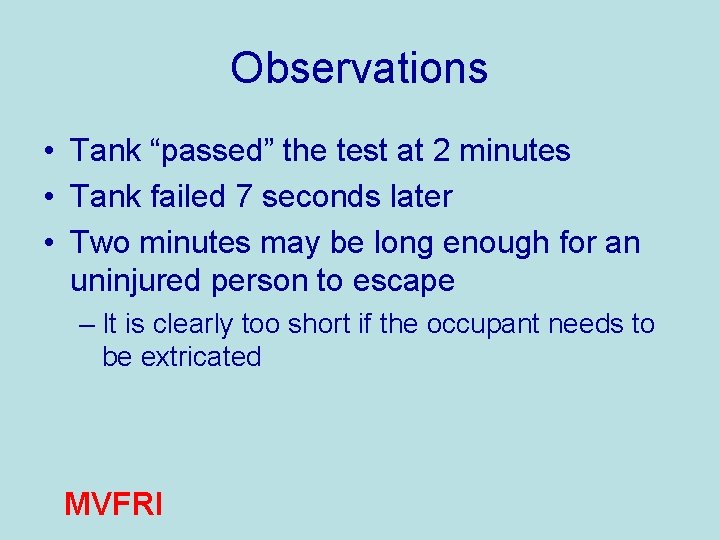 Observations

• Tank “passed” the test at 2 minutes
• Tank failed 7 seconds later
• Two minutes may be long enough for an uninjured person to escape
– It is clearly too short if the occupant needs to be extricated

MVFRI